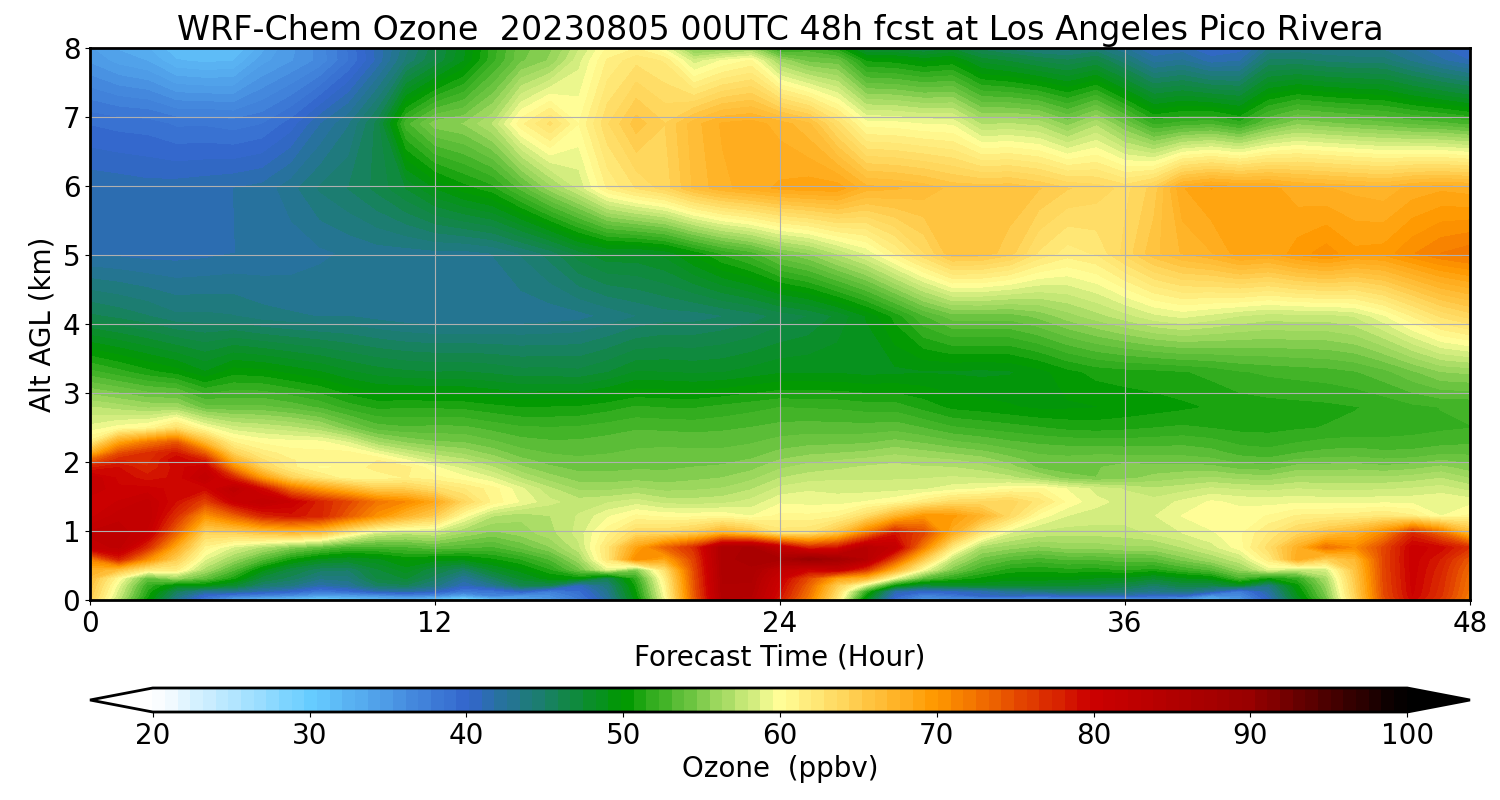 WRF-Chem Ozone 20230805 00UTC 48h fcst at Los Angeles Pico Rivera

Alt AGL (km)

8
7
6
5
4
3
2
1
0

0
12
24
36
48

Forecast Time (Hour)

20
30
40
50
60
70
80
90
100

Ozone (ppbv)